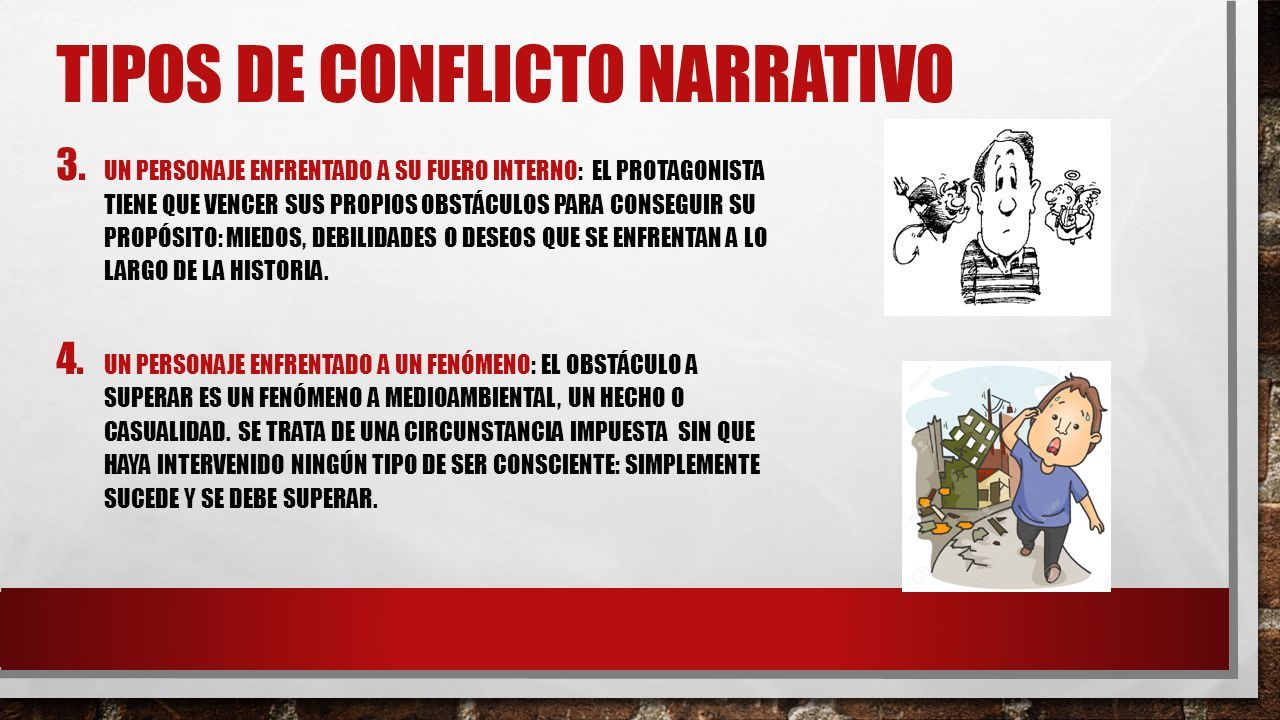 TIPOS DE CONFLICTO NARRATIVO

3. UN PERSONAJE ENFRENTADO A SU FUERO INTERNO: EL PROTAGONISTA TIENE QUE VENCER SUS PROPIOS OBSTÁCULOS PARA CONSEGUIR SU PROPÓSITO: MIEDOS, DEBILIDADES O DESEOS QUE SE ENFRENTAN A LO LARGO DE LA HISTORIA.

4. UN PERSONAJE ENFRENTADO A UN FENÓMENO: EL OBSTÁCULO A SUPERAR ES UN FENÓMENO A MEDIOAMBIENTAL, UN HECHO O CASUALIDAD. SE TRATA DE UNA CIRCUNSTANCIA IMPUESTA SIN QUE HAYA INTERVENIDO NINGÚN TIPO DE SER CONSCIENTE: SIMPLEMENTE SUCEDE Y SE DEBE SUPERAR.